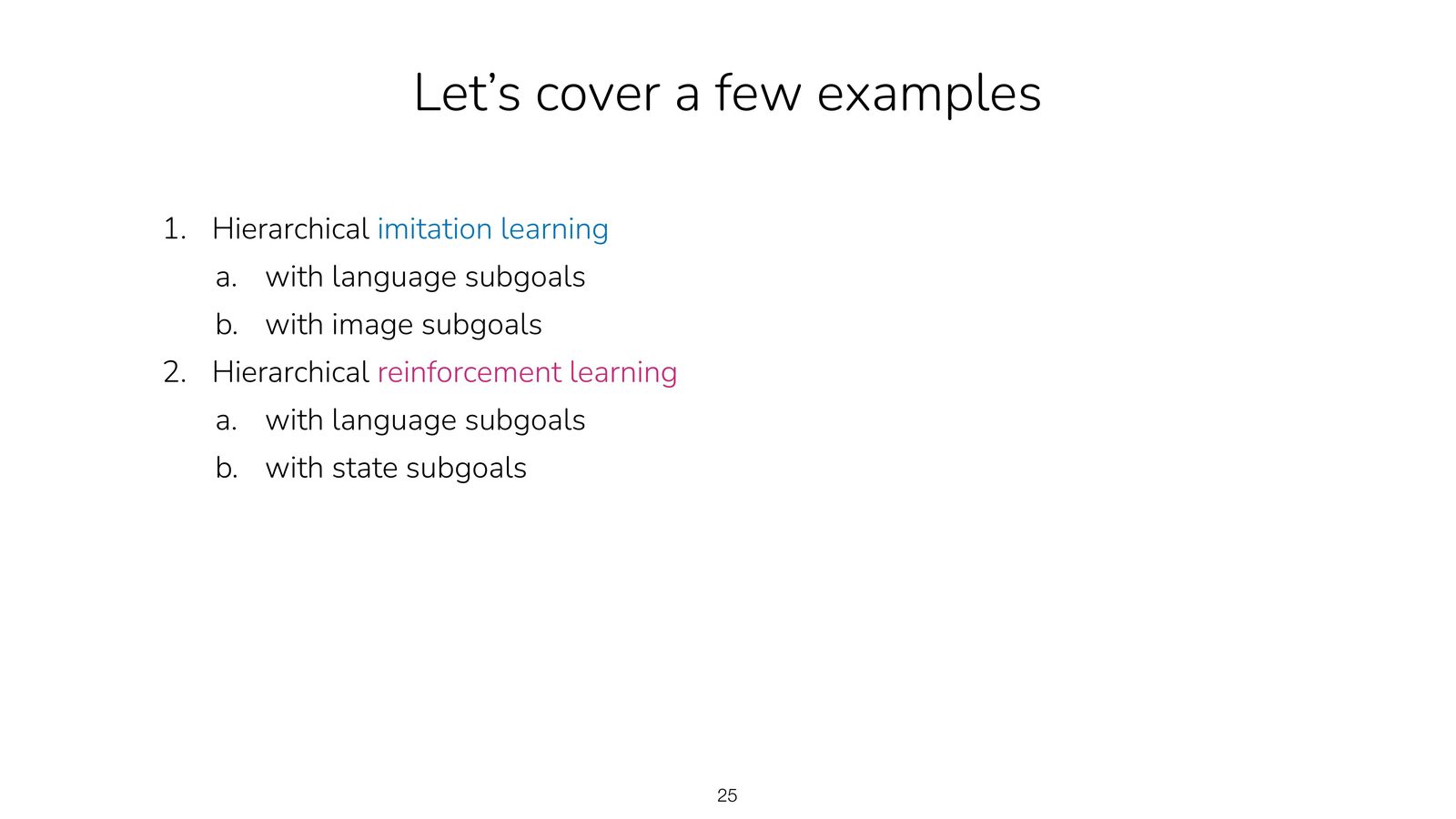 Let’s cover a few examples

1. Hierarchical imitation learning
   a. with language subgoals
   b. with image subgoals
2. Hierarchical reinforcement learning
   a. with language subgoals
   b. with state subgoals

25